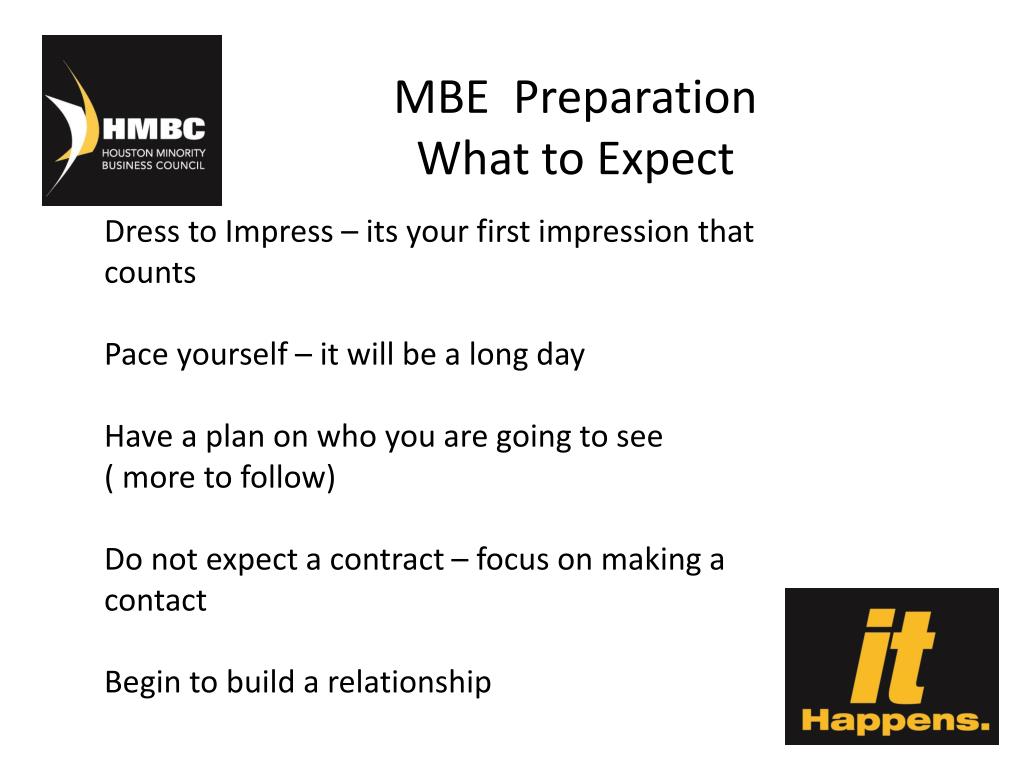 HMBC
HOUSTON MINORITY BUSINESS COUNCIL

MBE Preparation
What to Expect

Dress to Impress – its your first impression that counts

Pace yourself – it will be a long day

Have a plan on who you are going to see
( more to follow)

Do not expect a contract – focus on making a contact

Begin to build a relationship

it
Happens.